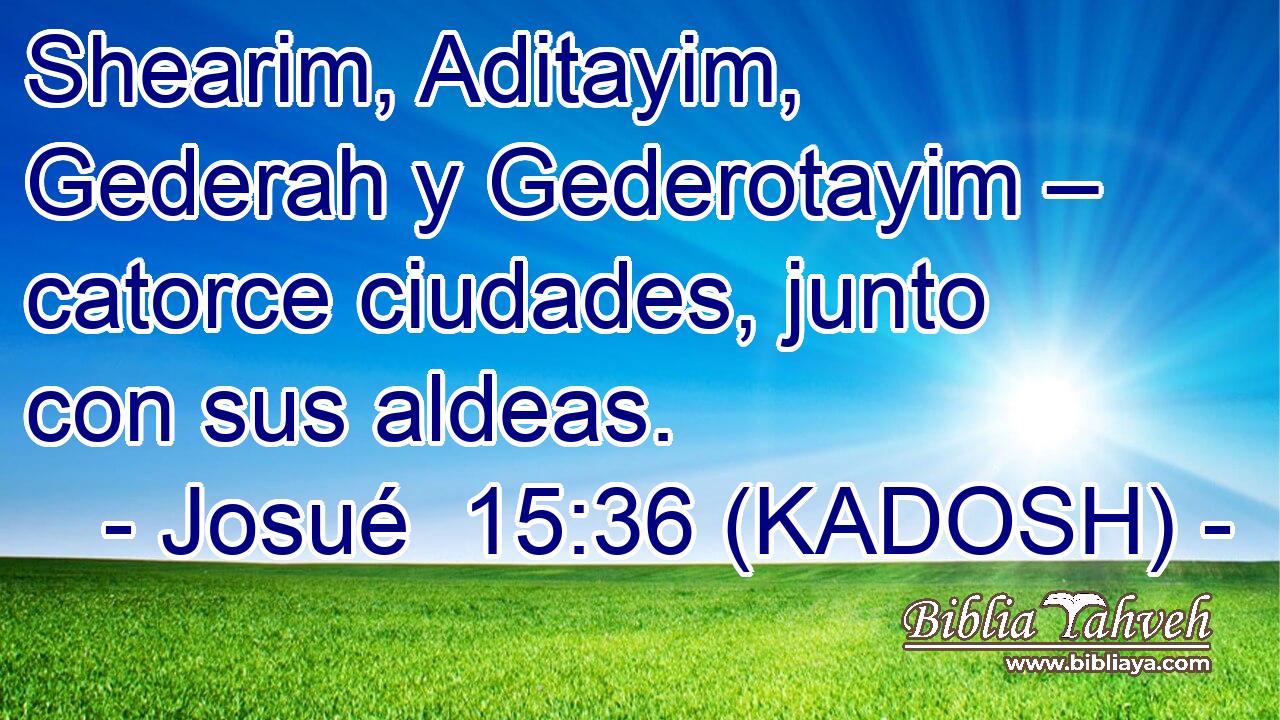 Shearim, Aditayim, Gederah y Gederotayim – catorce ciudades, junto con sus aldeas.

- Josué 15:36 (KADOSH) -

Biblia Yahveh
www.bibliaya.com